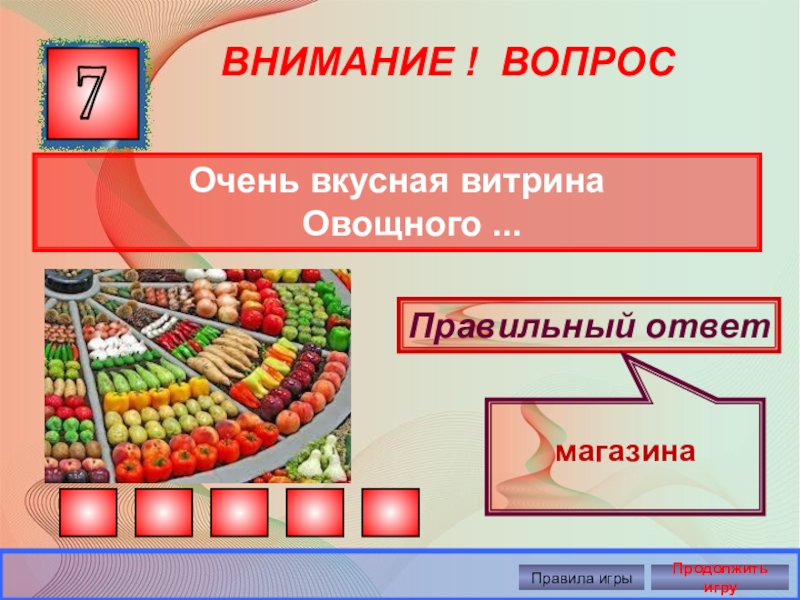 7

ВНИМАНИЕ ! ВОПРОС

Очень вкусная витрина Овощного ...

Правильный ответ

магазина

Правила игры

Продолжить игру